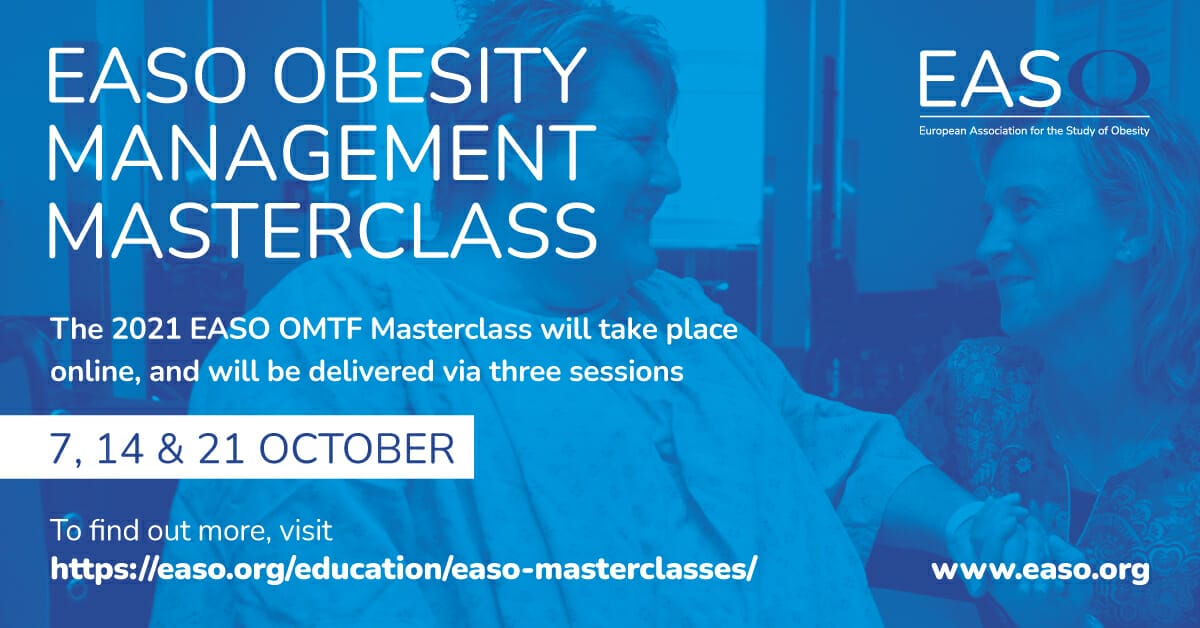 EASO OBESITY MANAGEMENT MASTERCLASS

EASO
European Association for the Study of Obesity

The 2021 EASO OMTF Masterclass will take place online, and will be delivered via three sessions

7, 14 & 21 OCTOBER

To find out more, visit
https://easo.org/education/easo-masterclasses/

www.easo.org